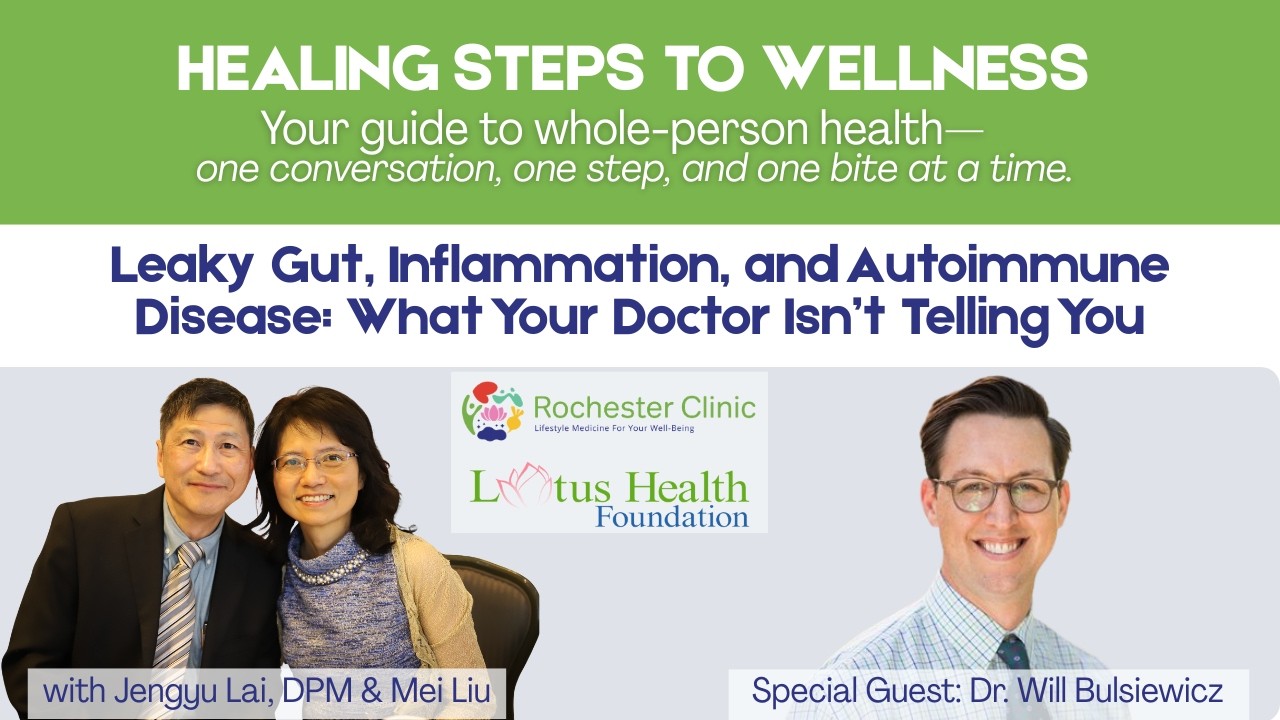 HEALING STEPS TO WELLNESS
Your guide to whole-person health—
one conversation, one step, and one bite at a time.

Leaky Gut, Inflammation, and Autoimmune Disease: What Your Doctor Isn't Telling You

Rochester Clinic
Lifestyle Medicine For Your Well-Being

Lotus Health Foundation

with Jengyu Lai, DPM & Mei Liu

Special Guest: Dr. Will Bulsiewicz